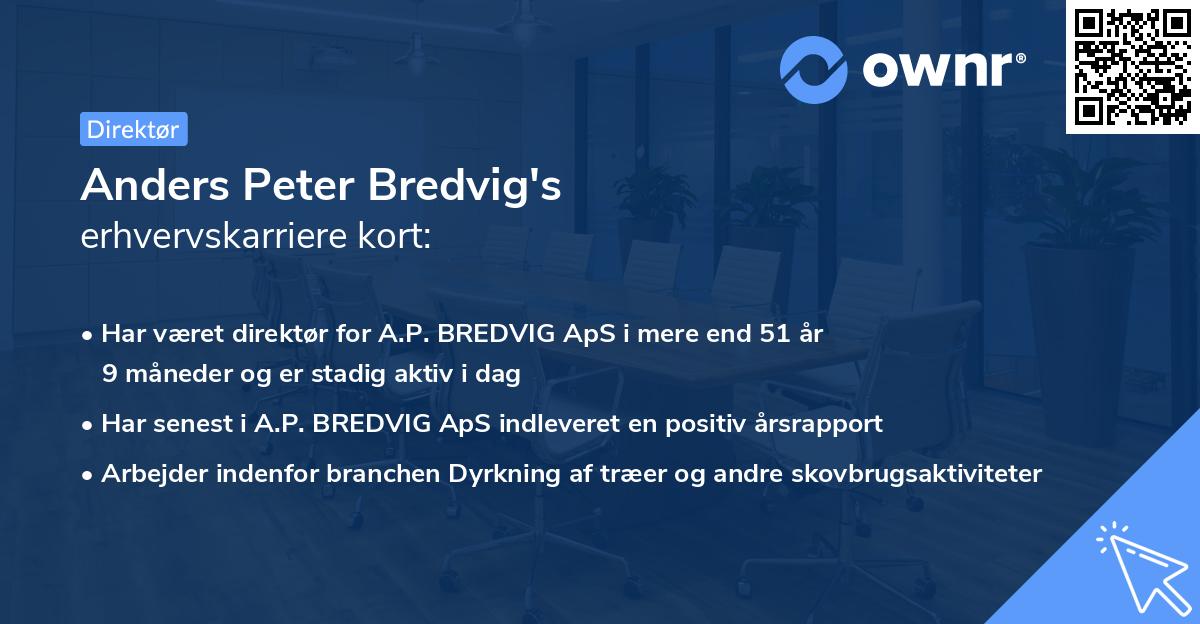 ownr®

Direktør

Anders Peter Bredvig's
erhvervskarriere kort:

• Har været direktør for A.P. BREDVIG ApS i mere end 51 år 9 måneder og er stadig aktiv i dag
• Har senest i A.P. BREDVIG ApS indleveret en positiv årsrapport
• Arbejder indenfor branchen Dyrkning af træer og andre skovbrugsaktiviteter